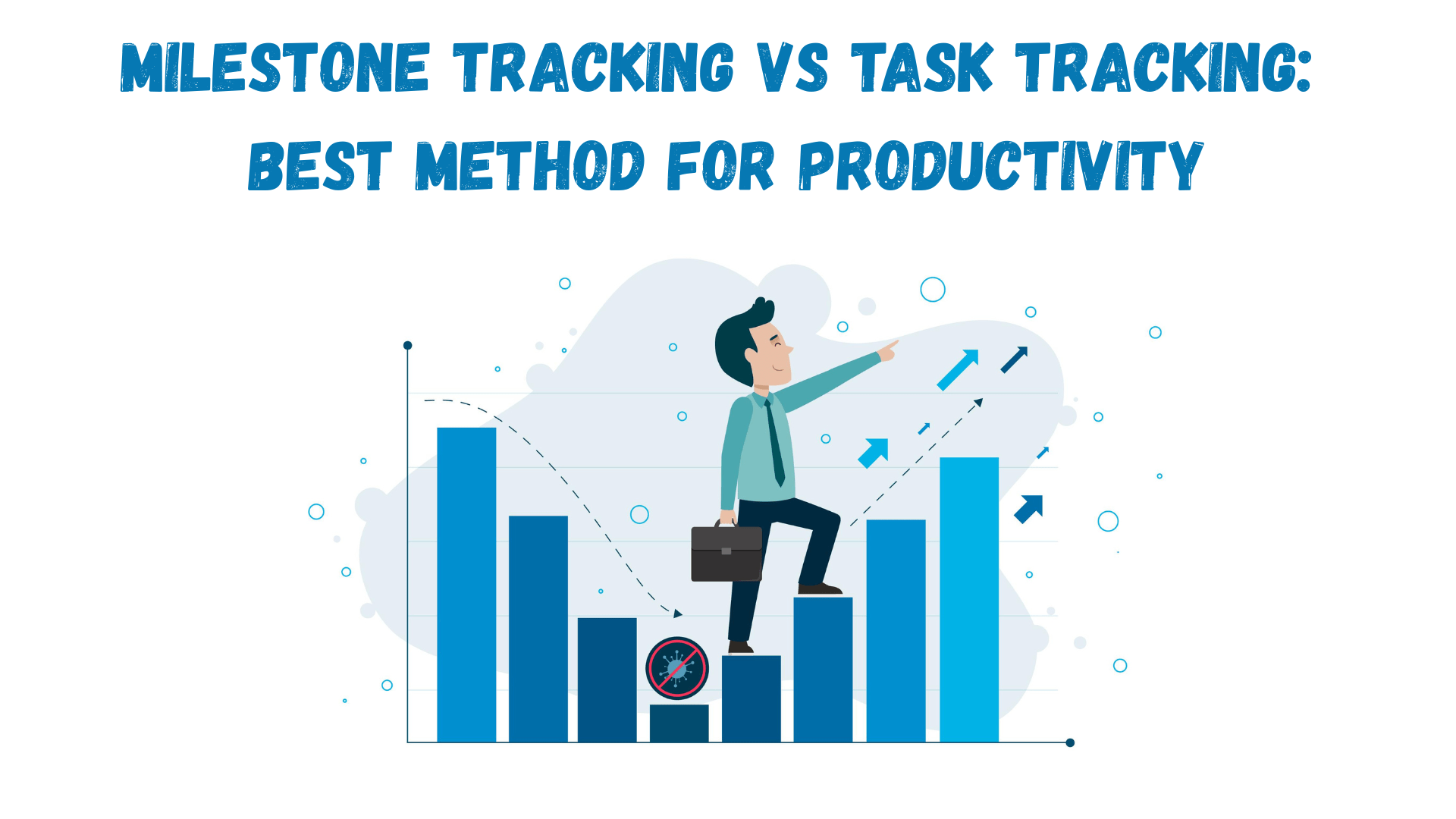 MILESTONE TRACKING VS TASK TRACKING: BEST METHOD FOR PRODUCTIVITY